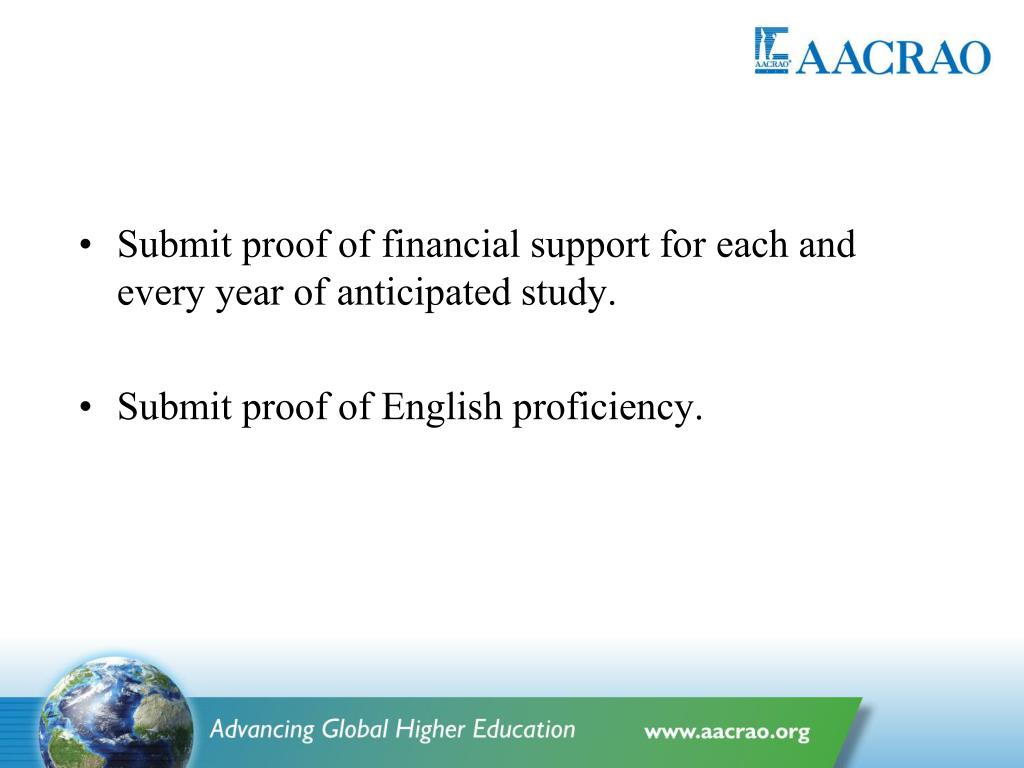 AACRAO AACRAO

• Submit proof of financial support for each and every year of anticipated study.

• Submit proof of English proficiency.

Advancing Global Higher Education

www.aacrao.org